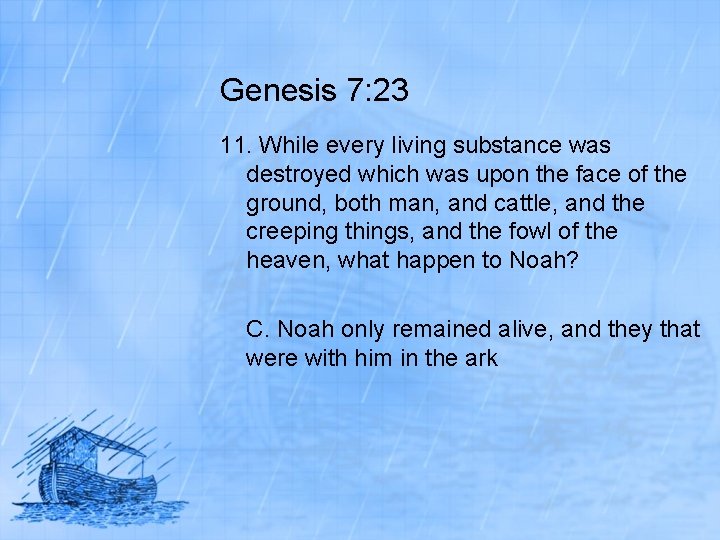 Genesis 7:23

11. While every living substance was destroyed which was upon the face of the ground, both man, and cattle, and the creeping things, and the fowl of the heaven, what happen to Noah?

C. Noah only remained alive, and they that were with him in the ark